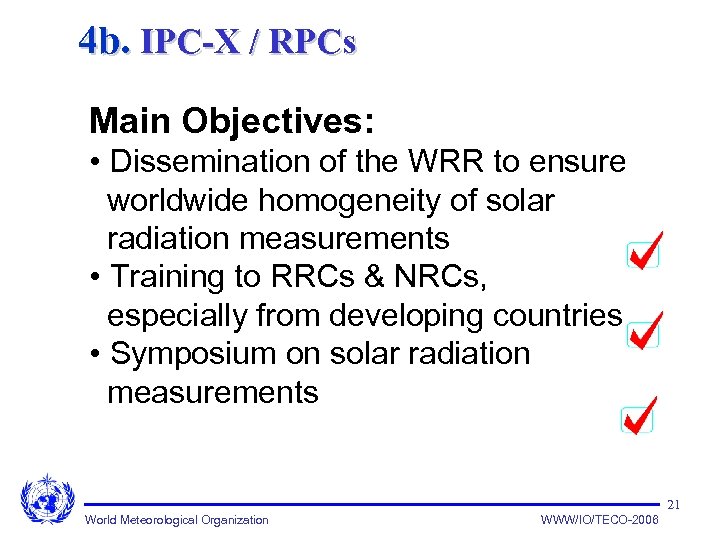 4b. IPC-X / RPCs

Main Objectives:

• Dissemination of the WRR to ensure worldwide homogeneity of solar radiation measurements

• Training to RRCs & NRCs, especially from developing countries

• Symposium on solar radiation measurements

21

World Meteorological Organization

WWW/IO/TECO-2006